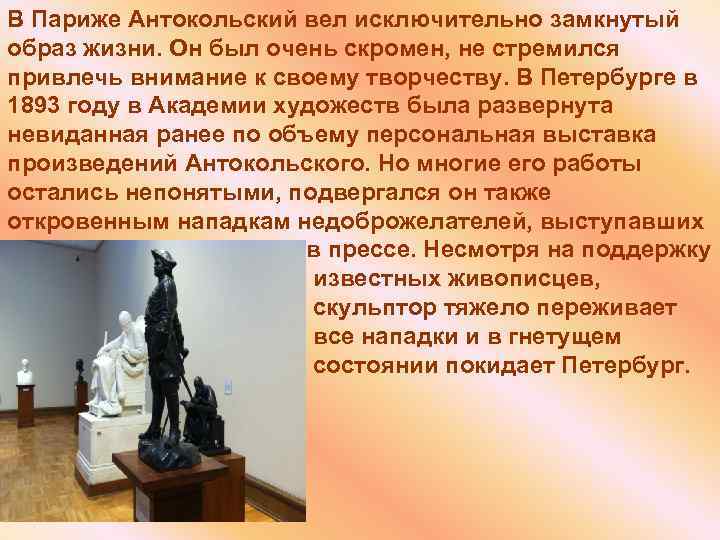 В Париже Антокольский вел исключительно замкнутый образ жизни. Он был очень скромен, не стремился привлечь внимание к своему творчеству. В Петербурге в 1893 году в Академии художеств была развернута невиданная ранее по объему персональная выставка произведений Антокольского. Но многие его работы остались непонятыми, подвергался он также откровенным нападкам недоброжелателей, выступавших в прессе. Несмотря на поддержку известных живописцев, скульптор тяжело переживает все нападки и в гнетущем состоянии покидает Петербург.